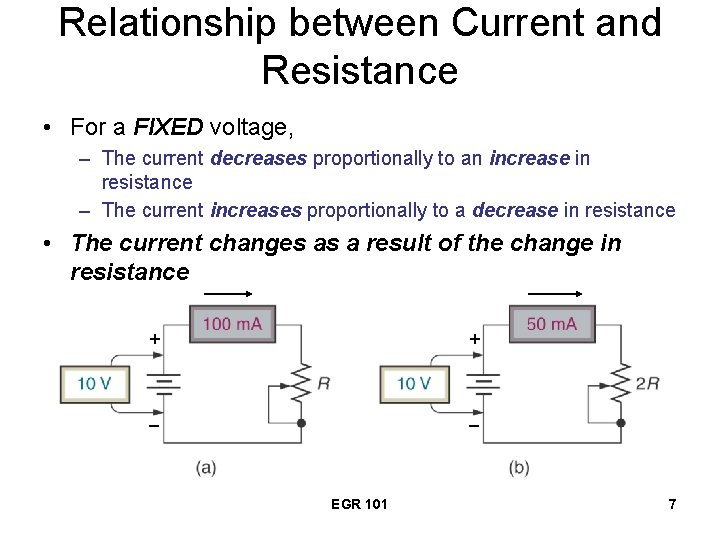 Relationship between Current and Resistance

• For a FIXED voltage,
– The current decreases proportionally to an increase in resistance
– The current increases proportionally to a decrease in resistance
• The current changes as a result of the change in resistance

100 mA
+
10 V
−
R
(a)

50 mA
+
10 V
−
2R
(b)

EGR 101

7